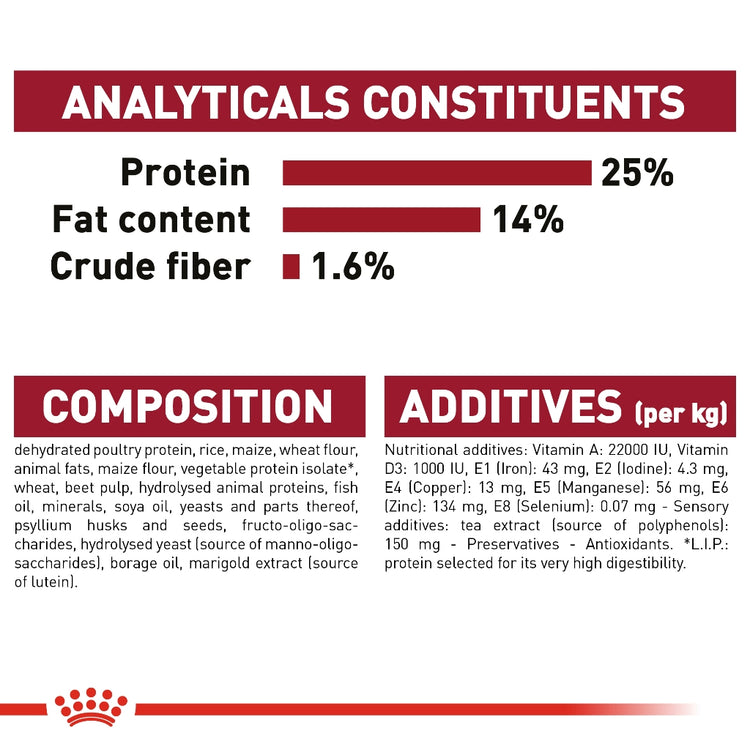 ANALYTICALS CONSTITUENTS

Protein 25%
Fat content 14%
Crude fiber 1.6%

COMPOSITION

dehydrated poultry protein, rice, maize, wheat flour, animal fats, maize flour, vegetable protein isolate*, wheat, beet pulp, hydrolysed animal proteins, fish oil, minerals, soya oil, yeasts and parts thereof, psyllium husks and seeds, fructo-oligo-saccharides, hydrolysed yeast (source of manno-oligo-saccharides), borage oil, marigold extract (source of lutein).

ADDITIVES (per kg)

Nutritional additives: Vitamin A: 22000 IU, Vitamin D3: 1000 IU, E1 (Iron): 43 mg, E2 (Iodine): 4.3 mg, E4 (Copper): 13 mg, E5 (Manganese): 56 mg, E6 (Zinc): 134 mg, E8 (Selenium): 0.07 mg - Sensory additives: tea extract (source of polyphenols): 150 mg - Preservatives - Antioxidants. *L.I.P.: protein selected for its very high digestibility.